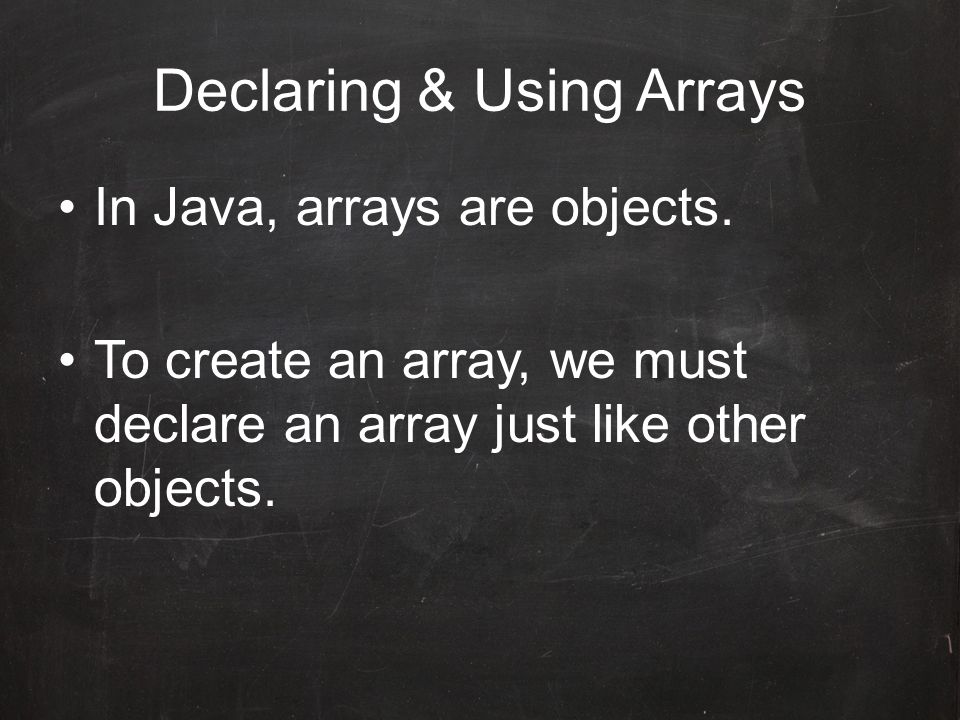 Declaring & Using Arrays

• In Java, arrays are objects.

• To create an array, we must declare an array just like other objects.